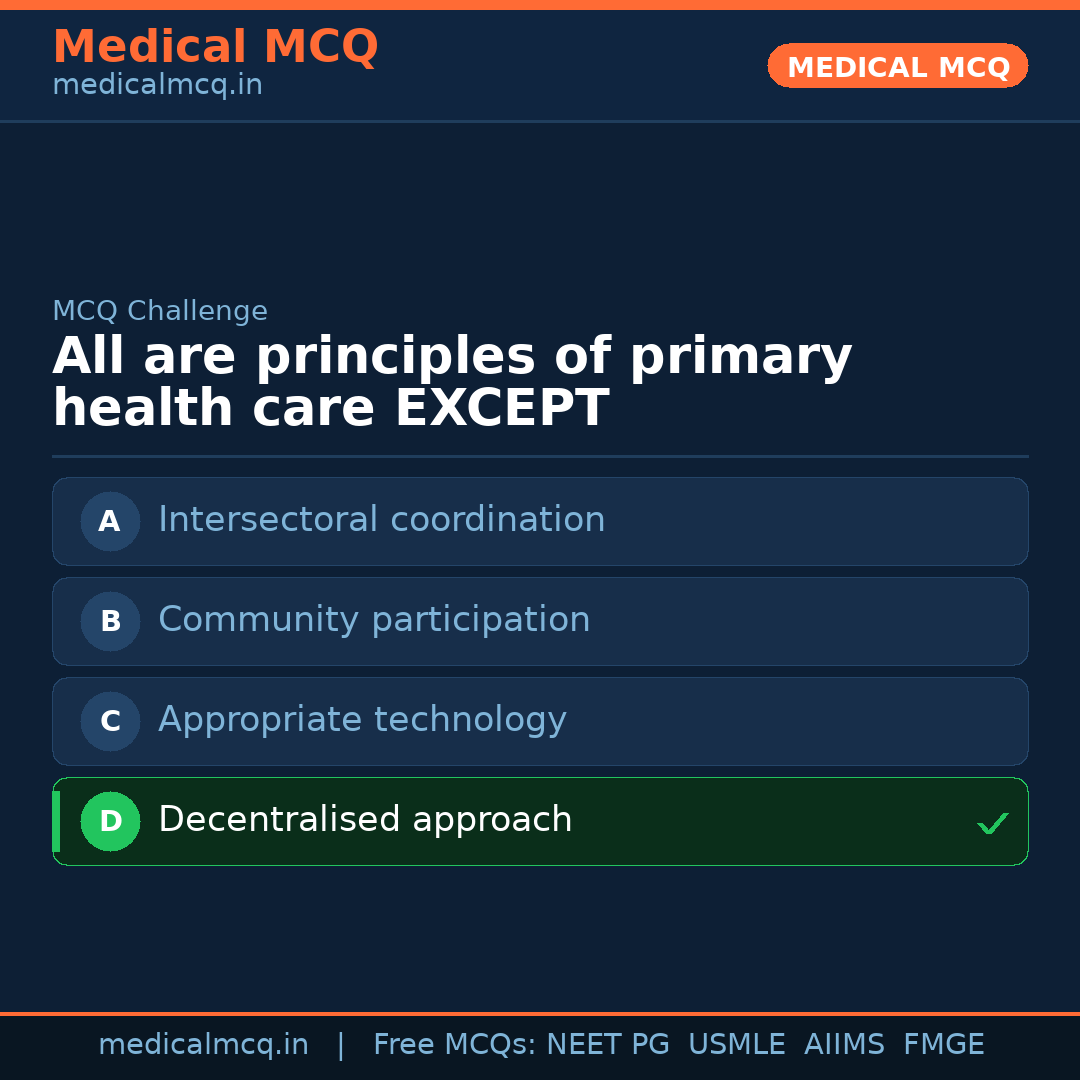 Medical MCQ
medicalmcq.in

MEDICAL MCQ

MCQ Challenge

All are principles of primary health care EXCEPT

A Intersectoral coordination

B Community participation

C Appropriate technology

D Decentralised approach ✓

medicalmcq.in | Free MCQs: NEET PG USMLE AIIMS FMGE